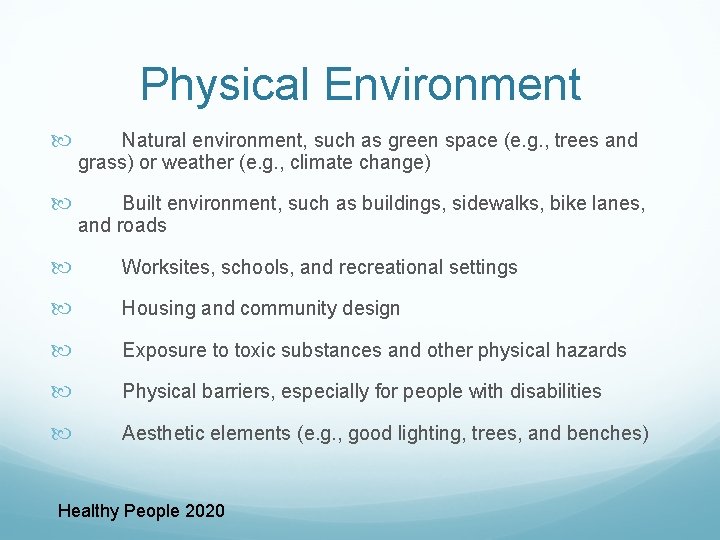 Physical Environment

Natural environment, such as green space (e.g., trees and grass) or weather (e.g., climate change)

Built environment, such as buildings, sidewalks, bike lanes, and roads

Worksites, schools, and recreational settings

Housing and community design

Exposure to toxic substances and other physical hazards

Physical barriers, especially for people with disabilities

Aesthetic elements (e.g., good lighting, trees, and benches)

Healthy People 2020